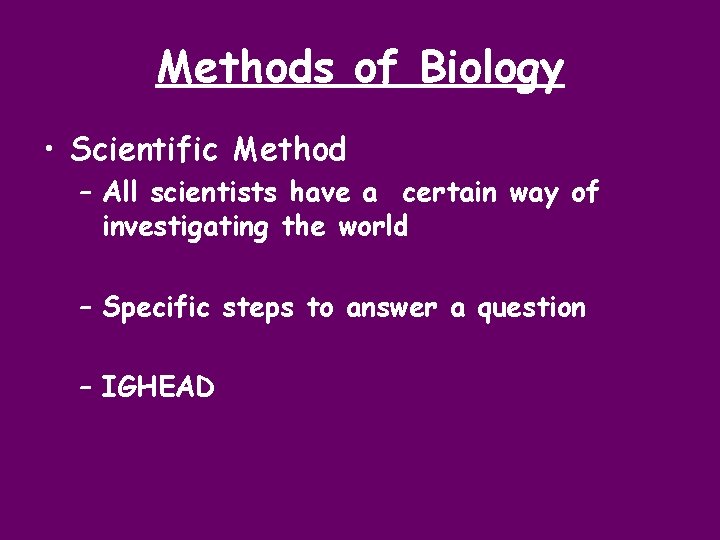 Methods of Biology

• Scientific Method
– All scientists have a certain way of investigating the world

– Specific steps to answer a question

– IGHEAD